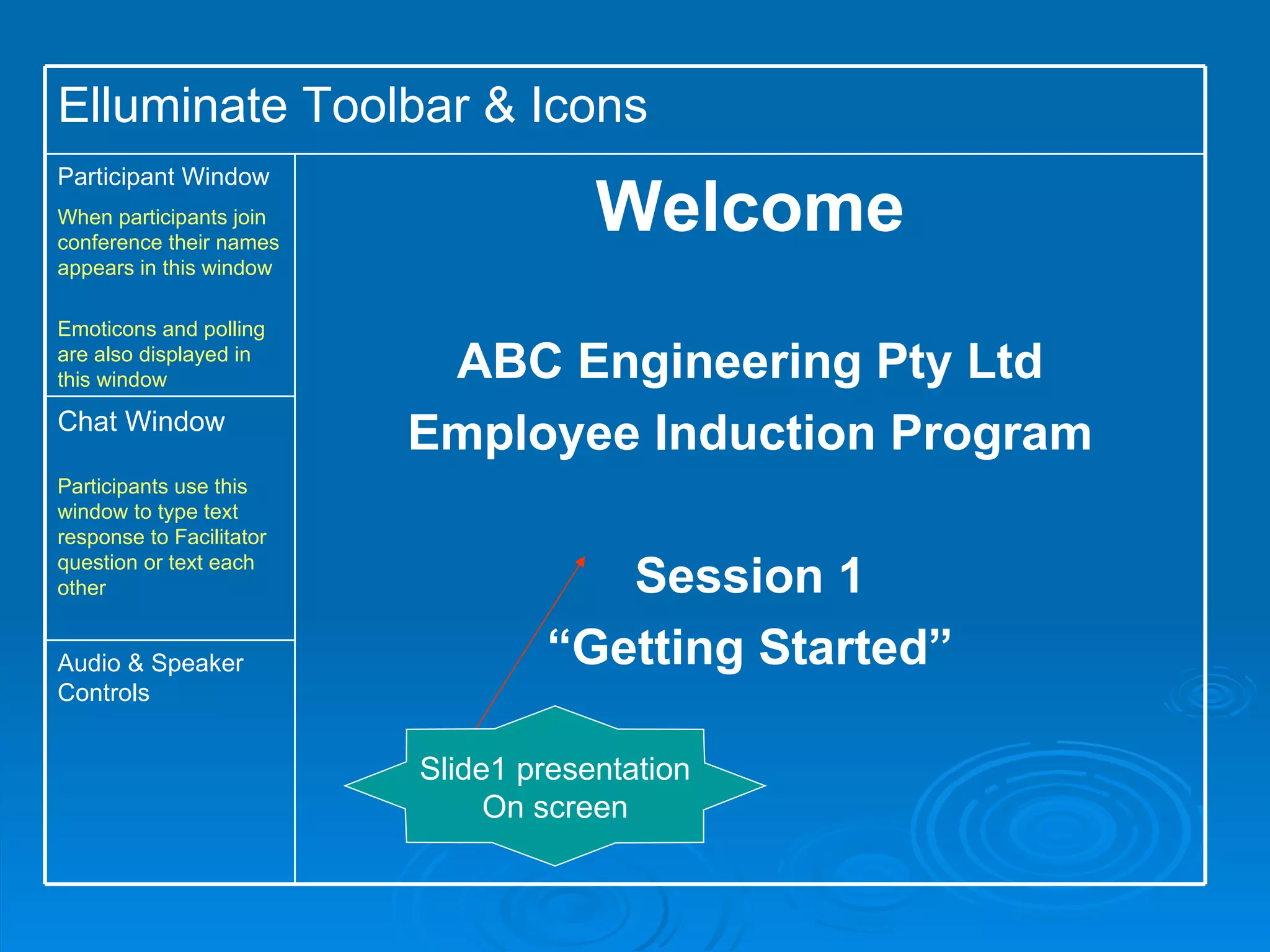 Elluminate Toolbar & Icons

Participant Window

When participants join conference their names appears in this window

Emoticons and polling are also displayed in this window

Chat Window

Participants use this window to type text response to Facilitator question or text each other

Audio & Speaker Controls

Welcome

ABC Engineering Pty Ltd
Employee Induction Program

Session 1
“Getting Started”

Slide1 presentation
On screen